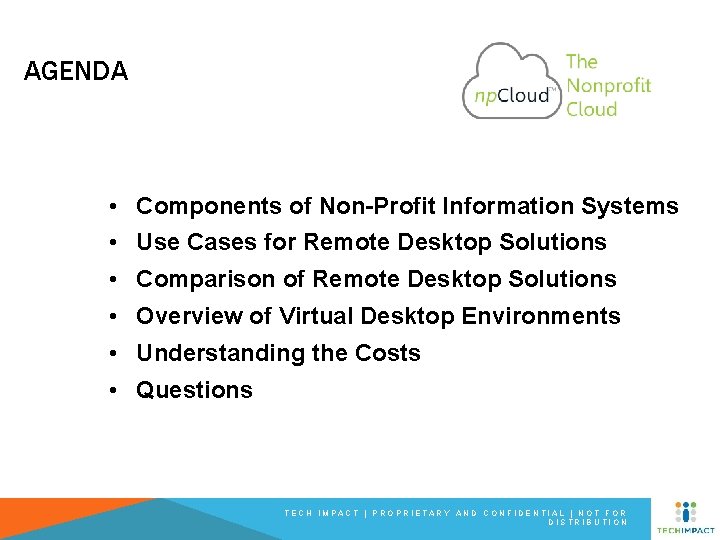 AGENDA

npCloud™ The Nonprofit Cloud

• Components of Non-Profit Information Systems
• Use Cases for Remote Desktop Solutions
• Comparison of Remote Desktop Solutions
• Overview of Virtual Desktop Environments
• Understanding the Costs
• Questions

TECH IMPACT | PROPRIETARY AND CONFIDENTIAL | NOT FOR DISTRIBUTION

TECHIMPACT